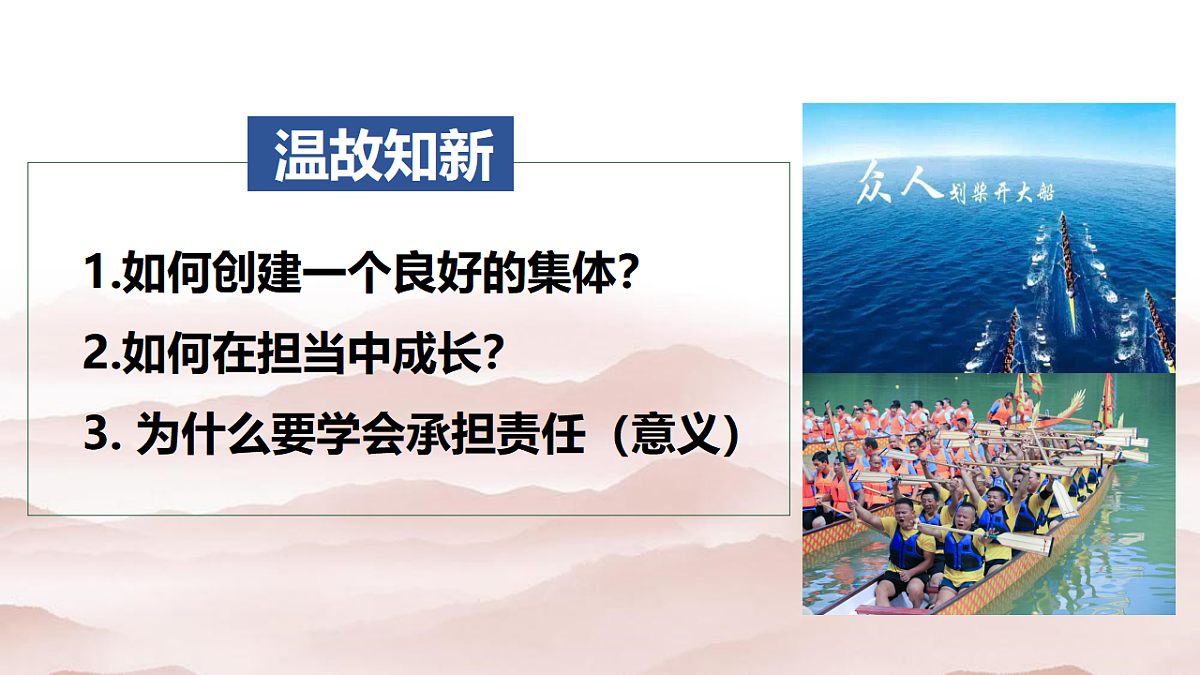 温故知新

1.如何创建一个良好的集体?

2.如何在担当中成长?

3. 为什么要学会承担责任（意义）

众人划桨开大船